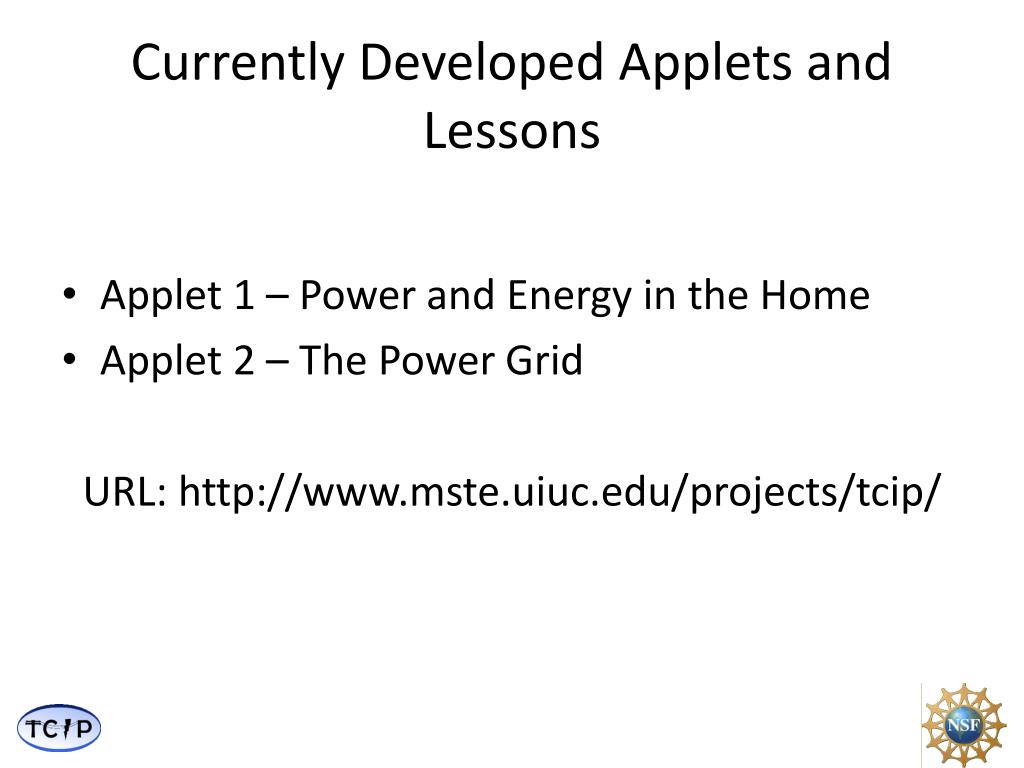 Currently Developed Applets and Lessons

• Applet 1 – Power and Energy in the Home
• Applet 2 – The Power Grid

URL: http://www.mste.uiuc.edu/projects/tcip/

TCIP

NSF